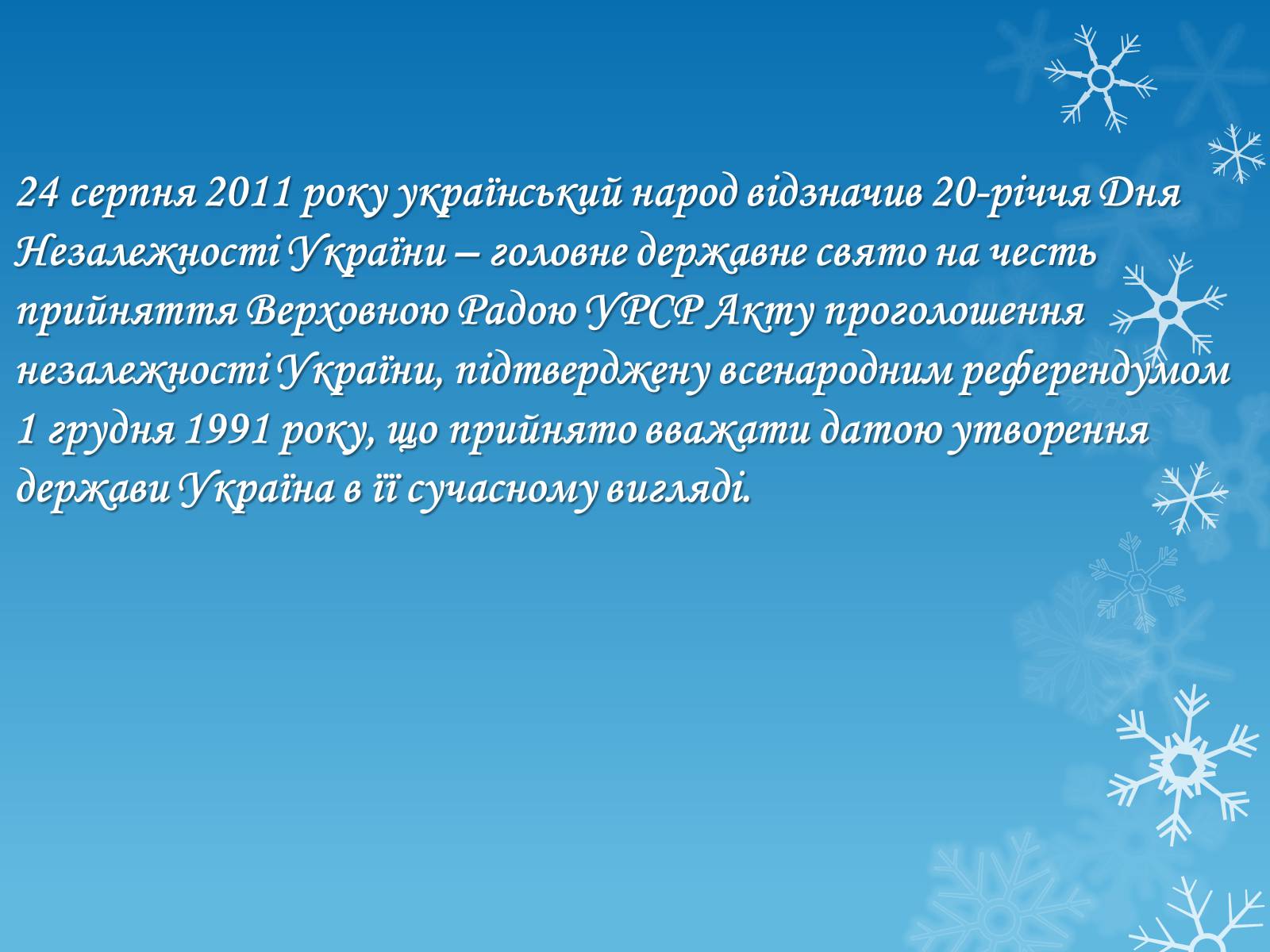 24 серпня 2011 року український народ відзначив 20-річчя Дня Незалежності України – головне державне свято на честь прийняття Верховною Радою УРСР Акту проголошення незалежності України, підтверджену всенародним референдумом 1 грудня 1991 року, що прийнято вважати датою утворення держави Україна в її сучасному вигляді.